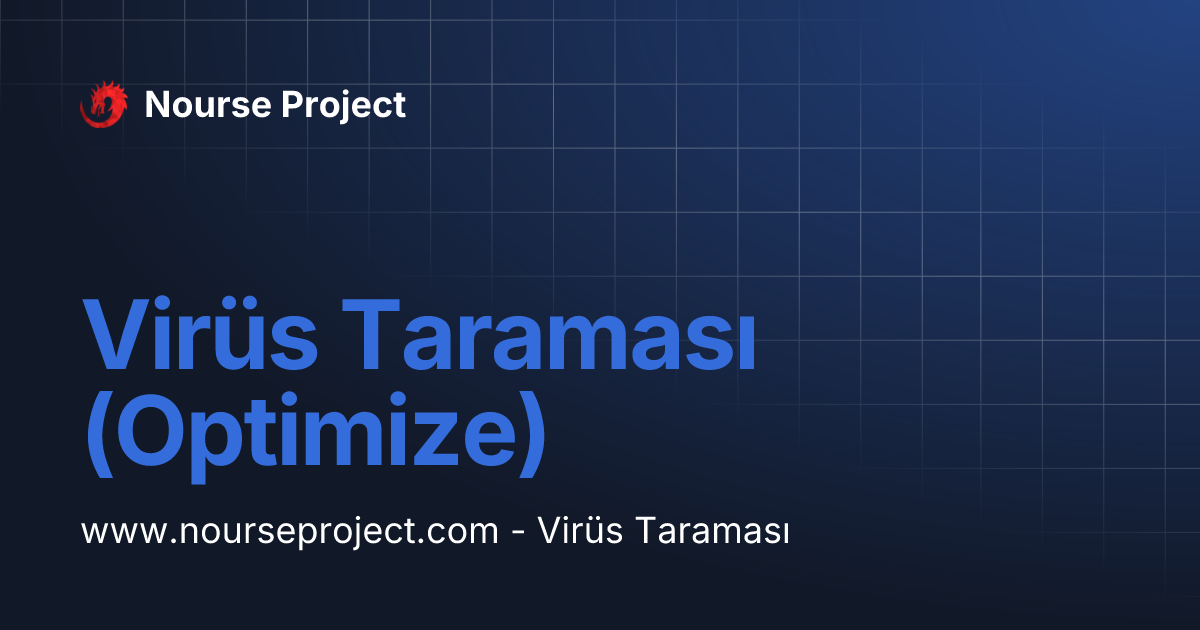 Nourse Project

Virüs Taraması (Optimize)

www.nourseproject.com - Virüs Taraması